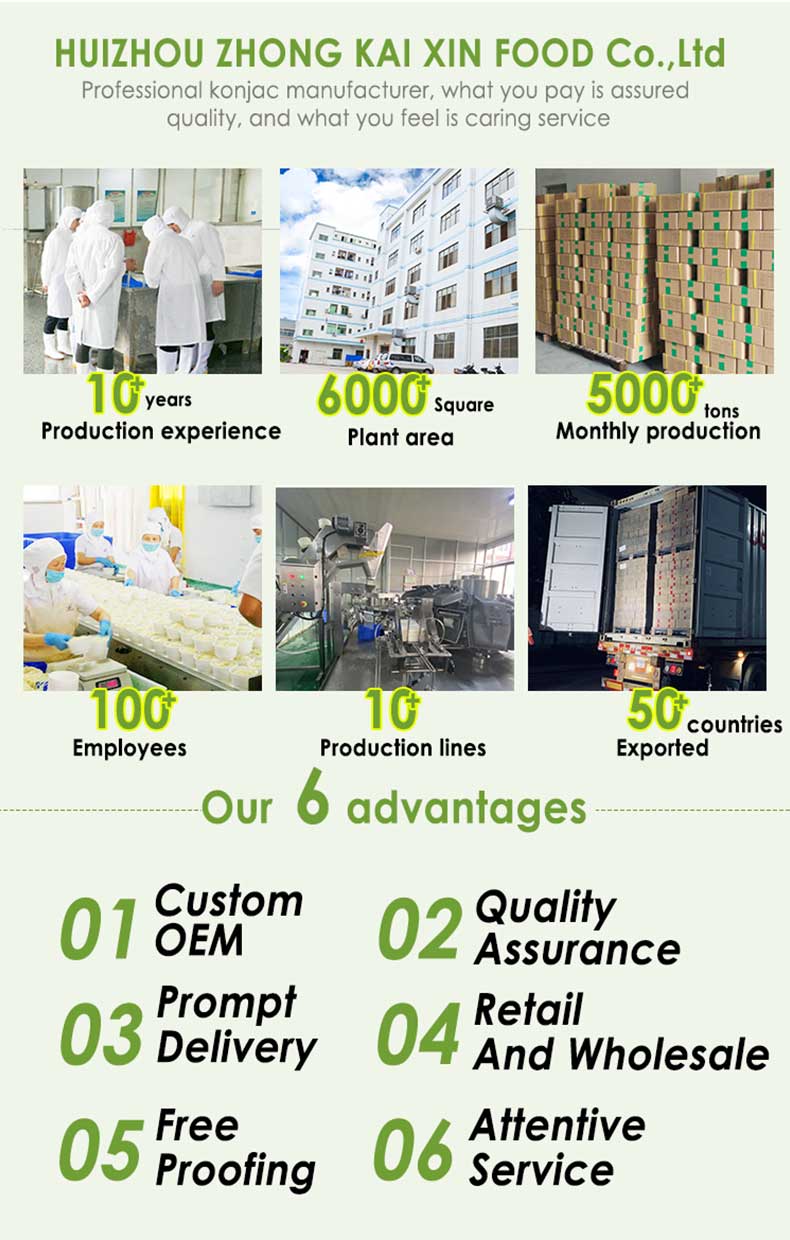 HUIZHOU ZHONG KAI XIN FOOD Co.,Ltd
Professional konjac manufacturer, what you pay is assured quality, and what you feel is caring service

10+ years
Production experience

6000+ Square
Plant area

5000+ tons
Monthly production

100+
Employees

10+
Production lines

50+ countries
Exported

Our 6 advantages

01 Custom OEM

02 Quality Assurance

03 Prompt Delivery

04 Retail And Wholesale

05 Free Proofing

06 Attentive Service